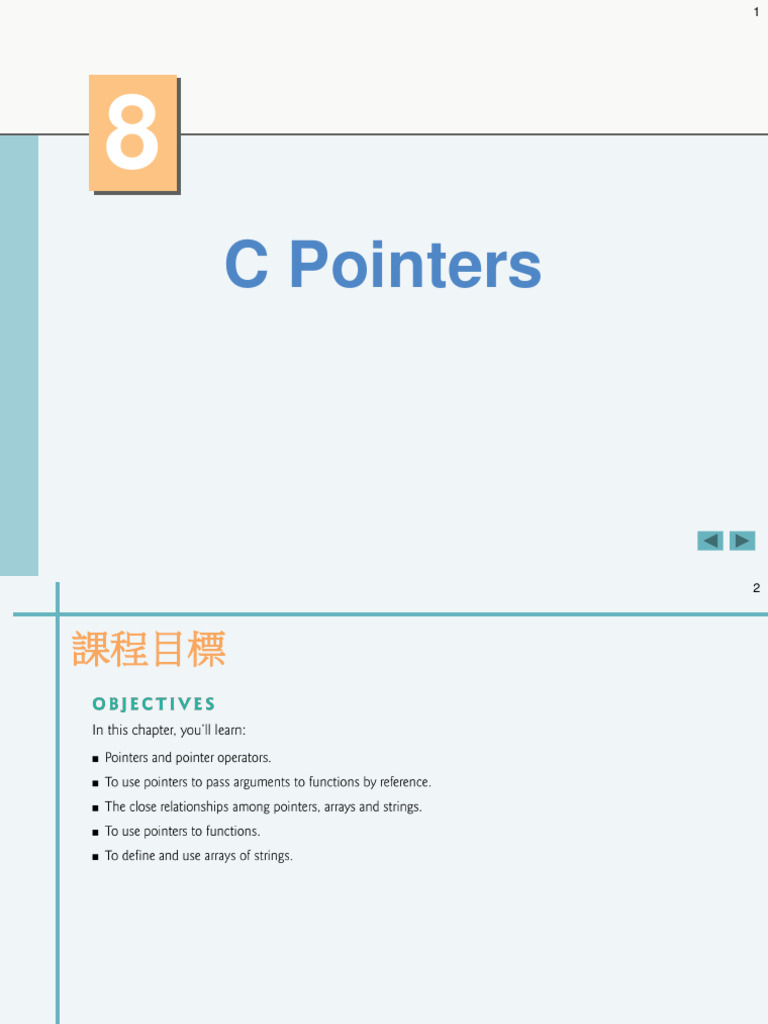 1

8

C Pointers

2

課程目標

OBJECTIVES

In this chapter, you'll learn:

■ Pointers and pointer operators.
■ To use pointers to pass arguments to functions by reference.
■ The close relationships among pointers, arrays and strings.
■ To use pointers to functions.
■ To define and use arrays of strings.